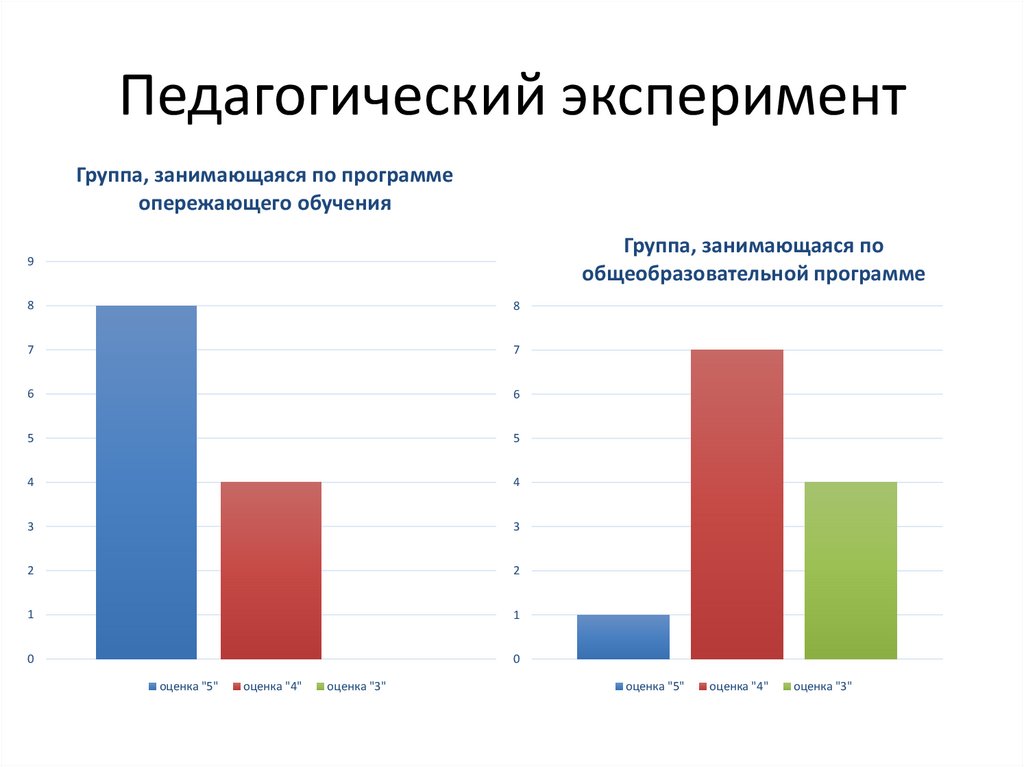 Педагогический эксперимент

Группа, занимающаяся по программе опережающего обучения

9
8
7
6
5
4
3
2
1
0

оценка "5" оценка "4" оценка "3"

Группа, занимающаяся по общеобразовательной программе

8
7
6
5
4
3
2
1
0

оценка "5" оценка "4" оценка "3"